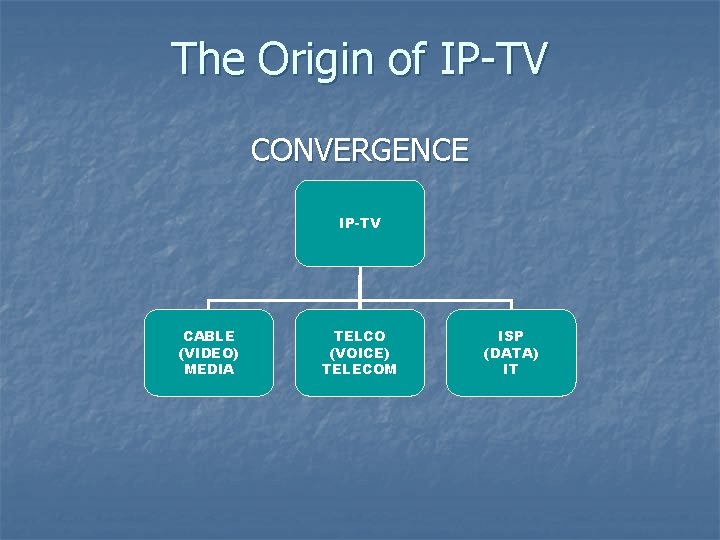 The Origin of IP-TV

CONVERGENCE

IP-TV

CABLE
(VIDEO)
MEDIA

TELCO
(VOICE)
TELECOM

ISP
(DATA)
IT